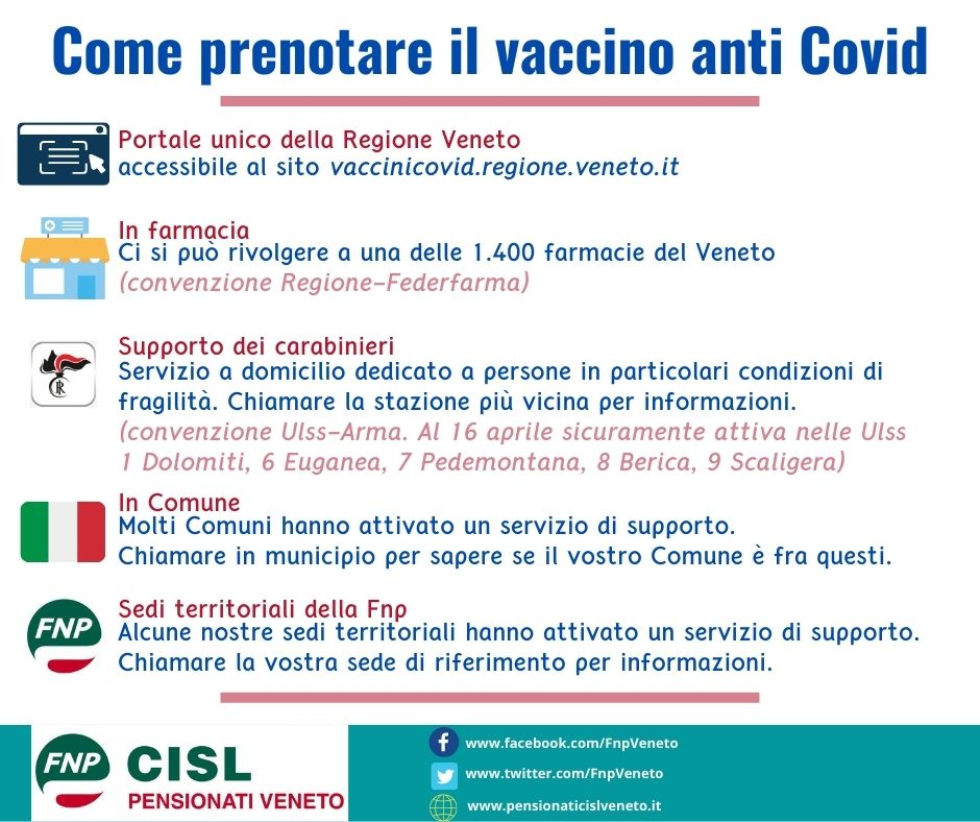 Come prenotare il vaccino anti Covid

Portale unico della Regione Veneto
accessibile al sito vaccinicovid.regione.veneto.it

In farmacia
Ci si può rivolgere a una delle 1.400 farmacie del Veneto
(convenzione Regione-Federfarma)

Supporto dei carabinieri
Servizio a domicilio dedicato a persone in particolari condizioni di fragilità. Chiamare la stazione più vicina per informazioni.
(convenzione Ulss-Arma. Al 16 aprile sicuramente attiva nelle Ulss 1 Dolomiti, 6 Euganea, 7 Pedemontana, 8 Berica, 9 Scaligera)

In Comune
Molti Comuni hanno attivato un servizio di supporto.
Chiamare in municipio per sapere se il vostro Comune è fra questi.

FNP

Sedi territoriali della Fnp
Alcune nostre sedi territoriali hanno attivato un servizio di supporto.
Chiamare la vostra sede di riferimento per informazioni.

FNP CISL
PENSIONATI VENETO

www.facebook.com/FnpVeneto
www.twitter.com/FnpVeneto
www.pensionaticislveneto.it